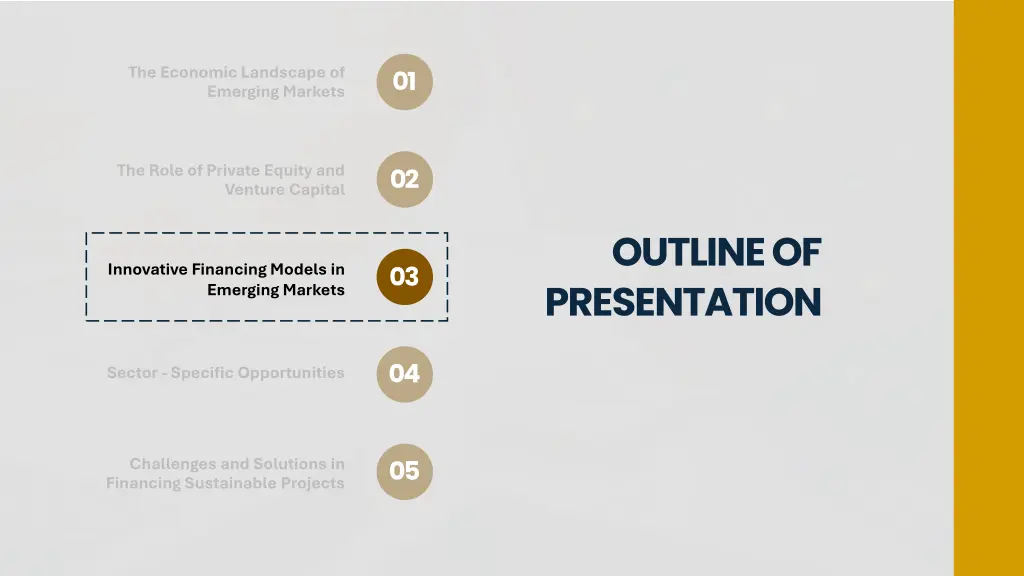 The Economic Landscape of Emerging Markets
01

The Role of Private Equity and Venture Capital
02

Innovative Financing Models in Emerging Markets
03

Sector - Specific Opportunities
04

Challenges and Solutions in Financing Sustainable Projects
05

OUTLINE OF PRESENTATION